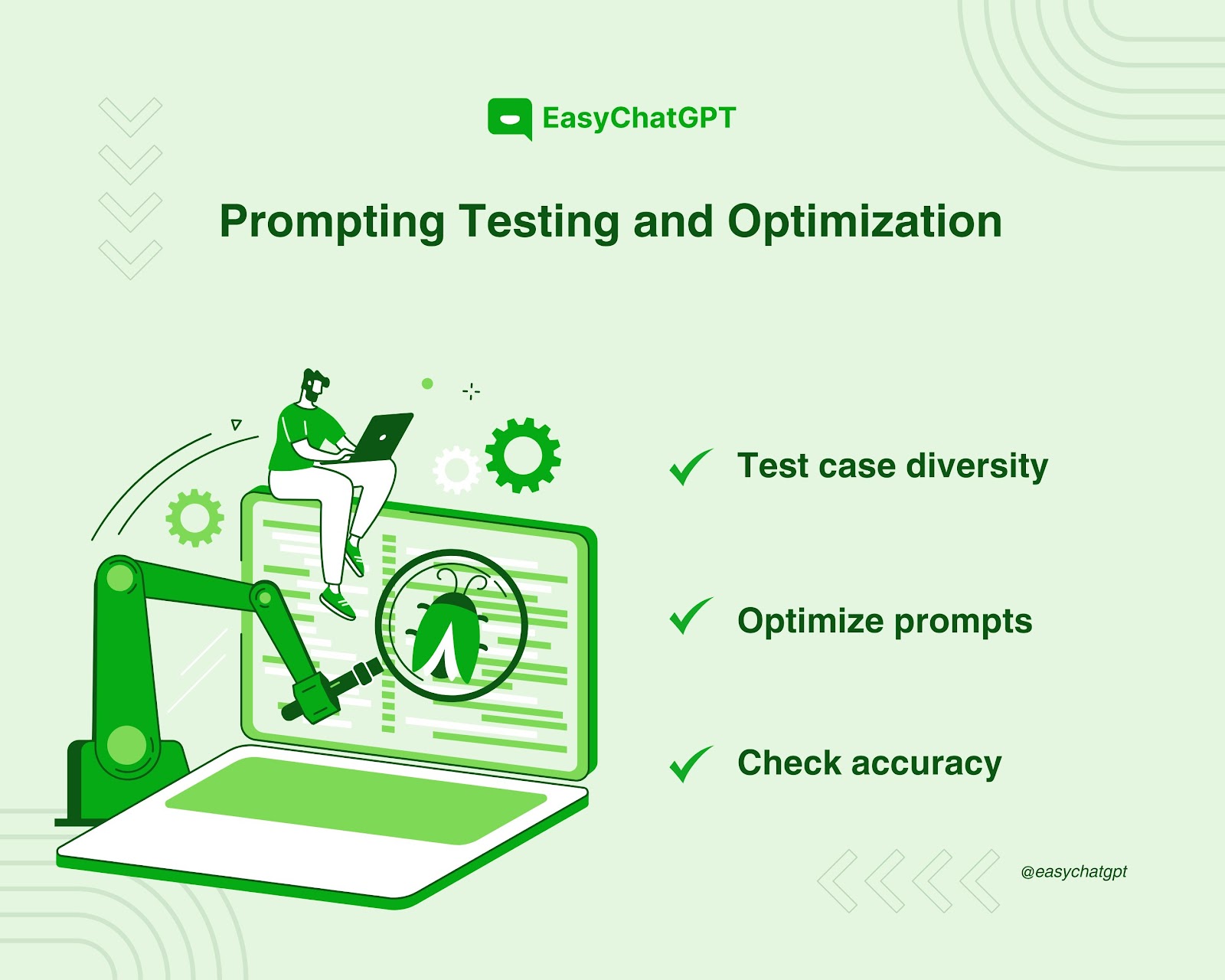 EasyChatGPT

Prompting Testing and Optimization

Test case diversity

Optimize prompts

Check accuracy

@easychatgpt